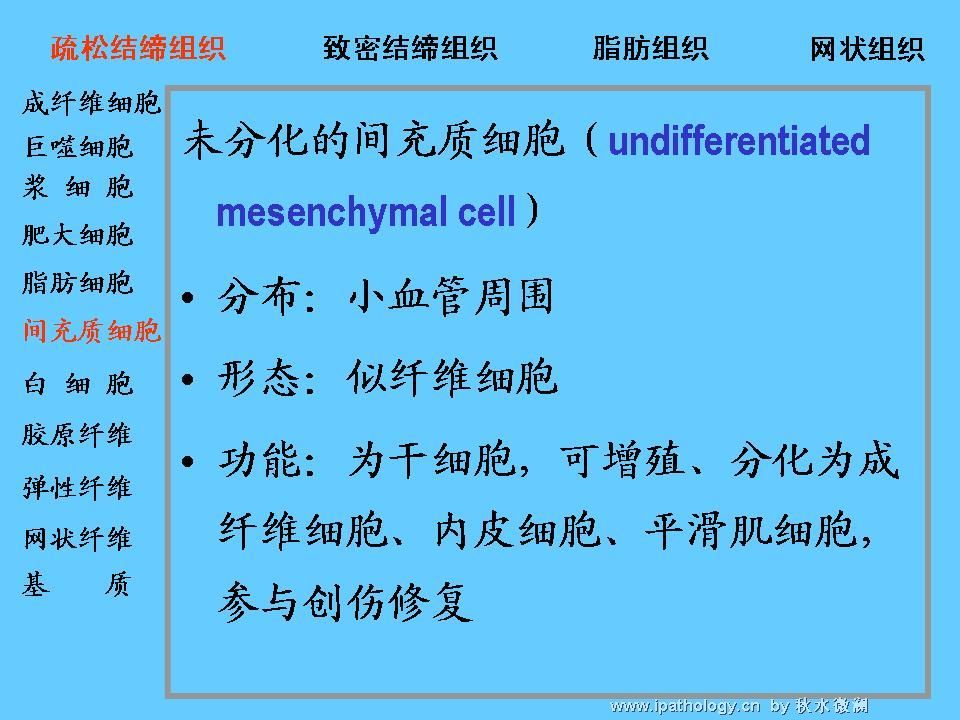 疏松结缔组织　致密结缔组织　脂肪组织　网状组织

成纤维细胞
巨噬细胞
浆 细 胞
肥大细胞
脂肪细胞
间充质细胞
白 细 胞
胶原纤维
弹性纤维
网状纤维
基　　质

未分化的间充质细胞（undifferentiated mesenchymal cell）

• 分布：小血管周围

• 形态：似纤维细胞

• 功能：为干细胞，可增殖、分化为成纤维细胞、内皮细胞、平滑肌细胞，参与创伤修复

www.ipathology.cn by 秋水微澜